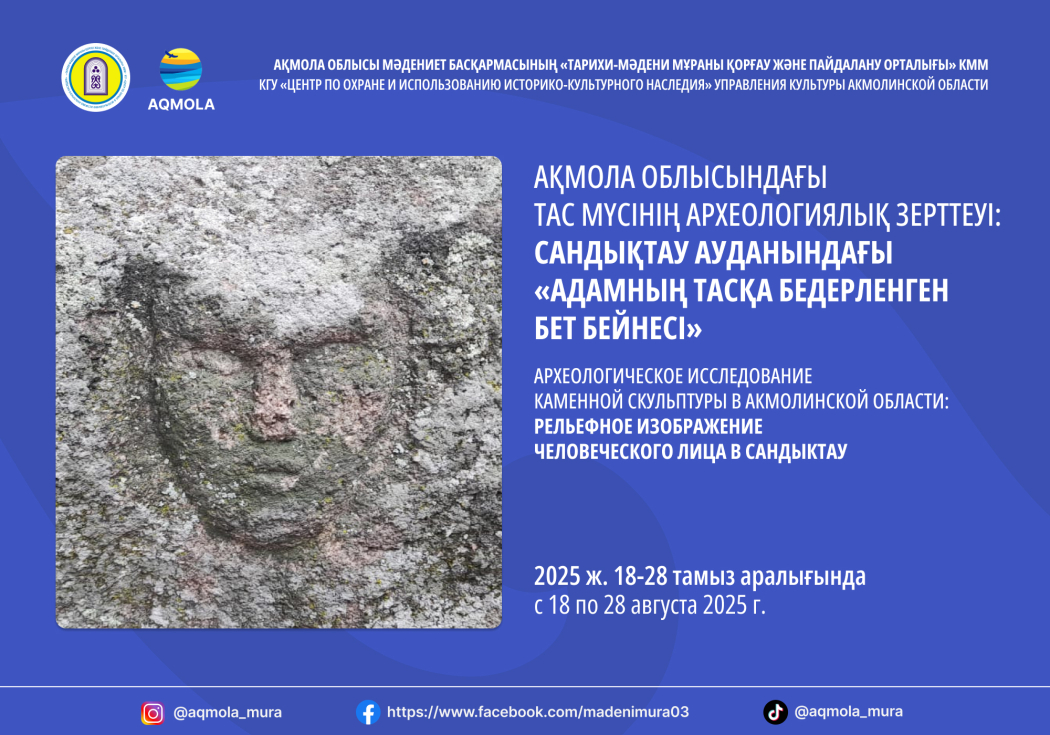 AQMOLA

АҚМОЛА ОБЛЫСЫ МӘДЕНИЕТ БАСҚАРМАСЫНЫҢ «ТАРИХИ-МӘДЕНИ МҰРАНЫ ҚОРҒАУ ЖӘНЕ ПАЙДАЛАНУ ОРТАЛЫҒЫ» КММ
КГУ «ЦЕНТР ПО ОХРАНЕ И ИСПОЛЬЗОВАНИЮ ИСТОРИКО-КУЛЬТУРНОГО НАСЛЕДИЯ» УПРАВЛЕНИЯ КУЛЬТУРЫ АКМОЛИНСКОЙ ОБЛАСТИ

АҚМОЛА ОБЛЫСЫНДАҒЫ ТАС МҮСІНІҢ АРХЕОЛОГИЯЛЫҚ ЗЕРТТЕУІ: САНДЫҚТАУ АУДАНЫНДАҒЫ «АДАМНЫҢ ТАСҚА БЕДЕРЛЕНГЕН БЕТ БЕЙНЕСІ»

АРХЕОЛОГИЧЕСКОЕ ИССЛЕДОВАНИЕ КАМЕННОЙ СКУЛЬПТУРЫ В АКМОЛИНСКОЙ ОБЛАСТИ: РЕЛЬЕФНОЕ ИЗОБРАЖЕНИЕ ЧЕЛОВЕЧЕСКОГО ЛИЦА В САНДЫКТАУ

2025 ж. 18-28 тамыз аралығында
с 18 по 28 августа 2025 г.

@aqmola_mura
https://www.facebook.com/madenimura03
@aqmola_mura